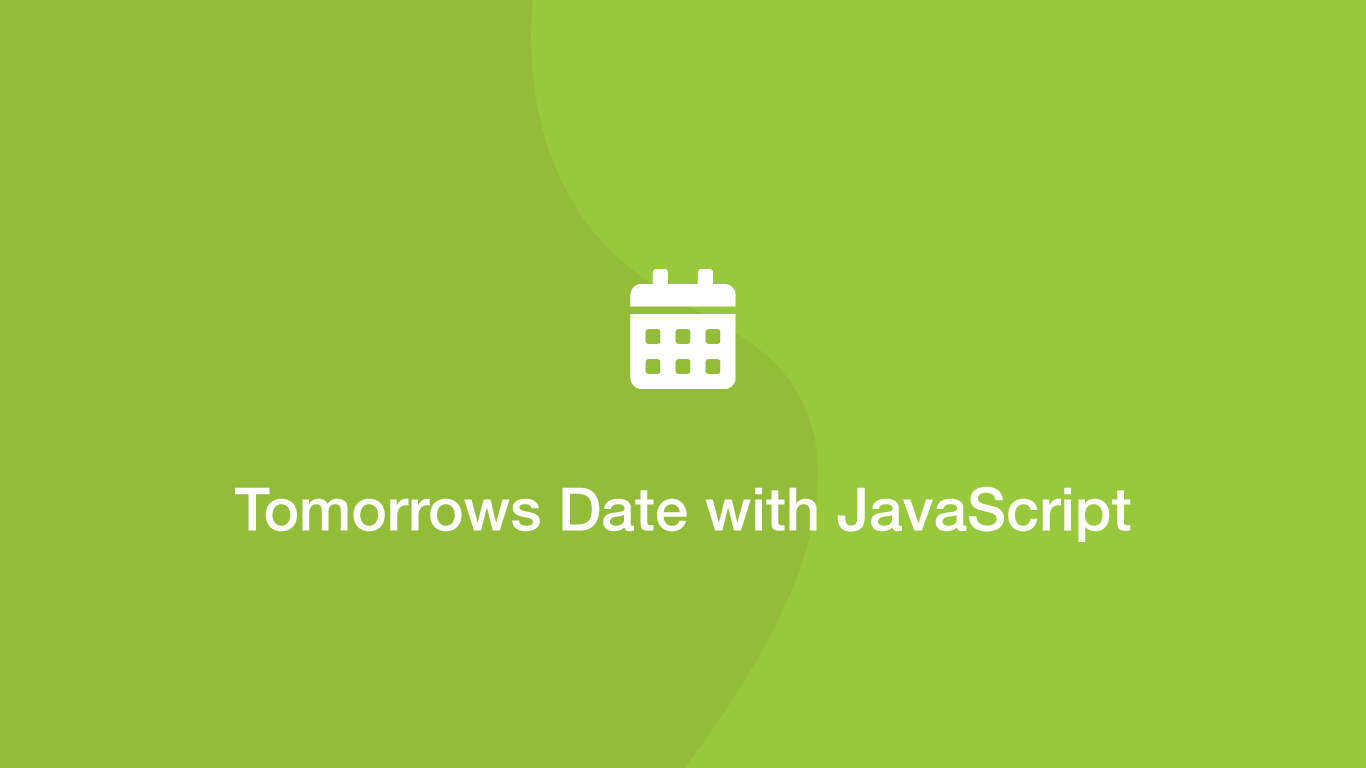 Tomorrows Date with JavaScript